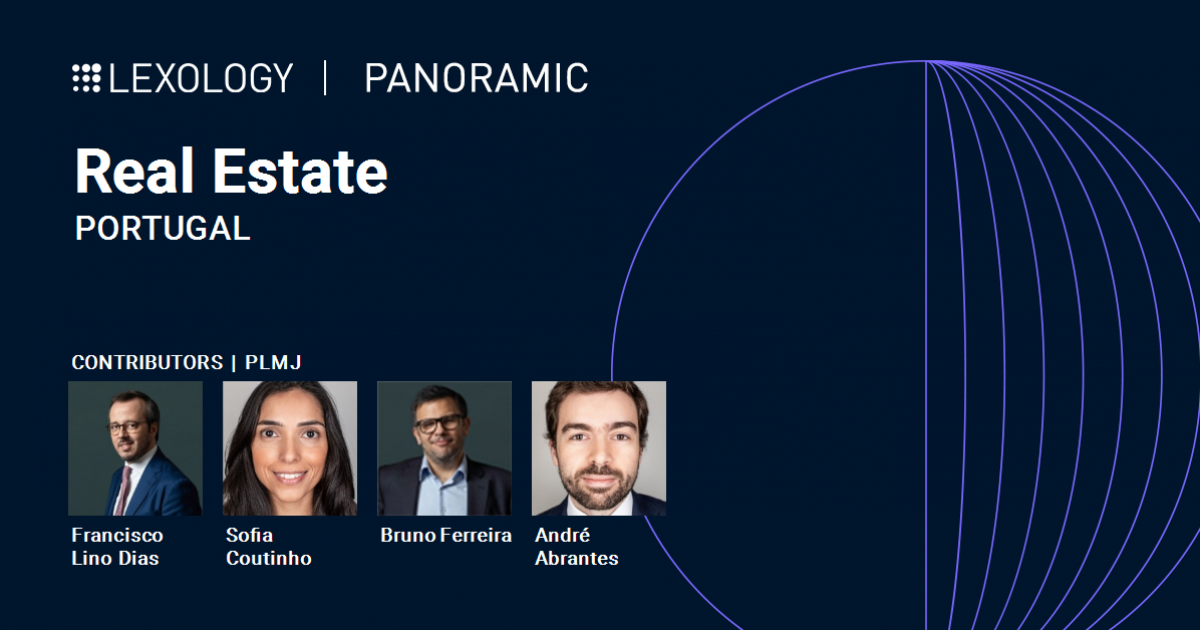 LEXOLOGY | PANORAMIC

Real Estate
PORTUGAL

CONTRIBUTORS | PLMJ

Francisco Lino Dias

Sofia Coutinho

Bruno Ferreira

André Abrantes